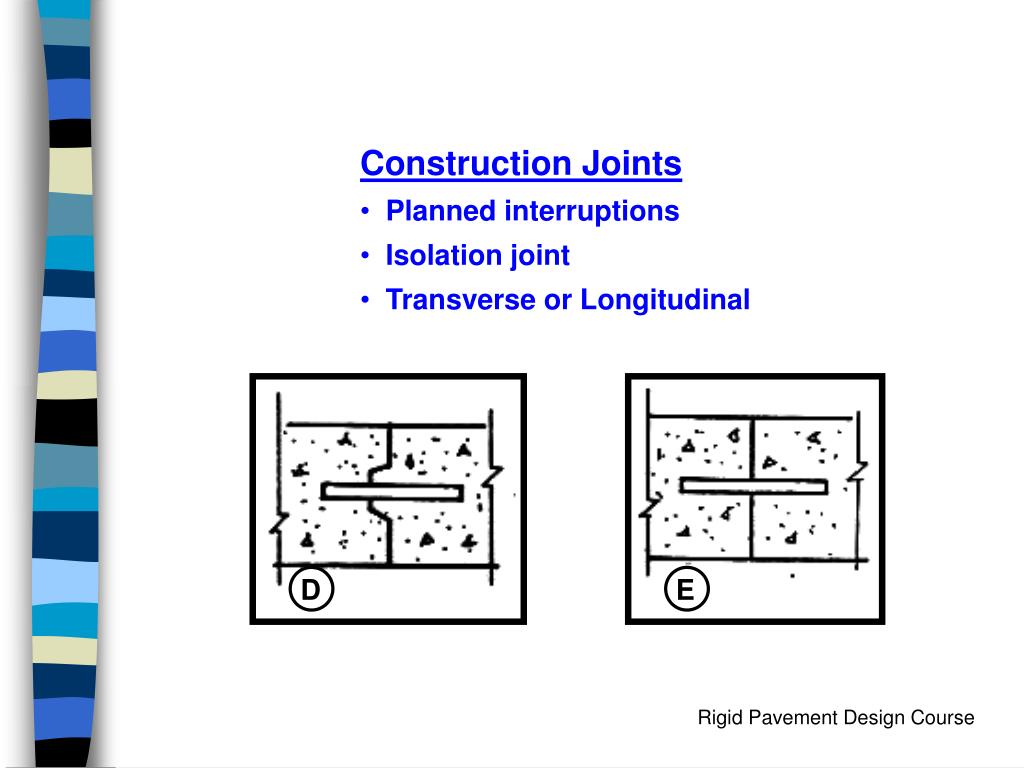 Construction Joints

• Planned interruptions
• Isolation joint
• Transverse or Longitudinal

D

E

Rigid Pavement Design Course